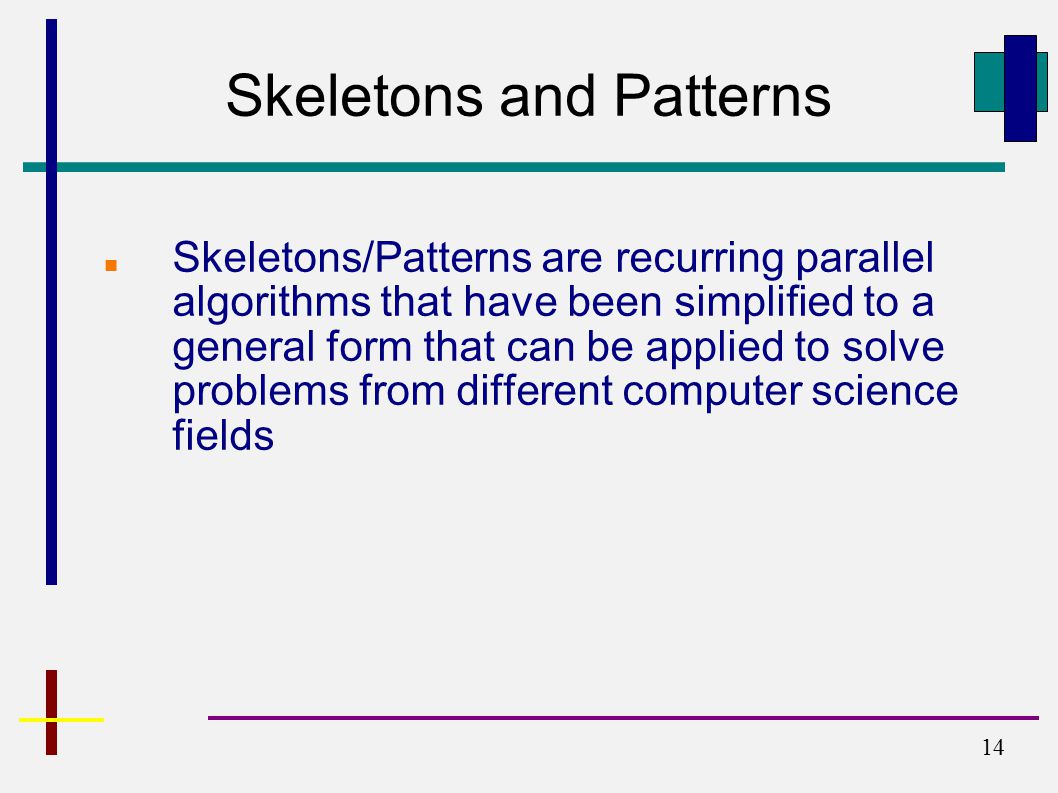 Skeletons and Patterns

Skeletons/Patterns are recurring parallel algorithms that have been simplified to a general form that can be applied to solve problems from different computer science fields

14